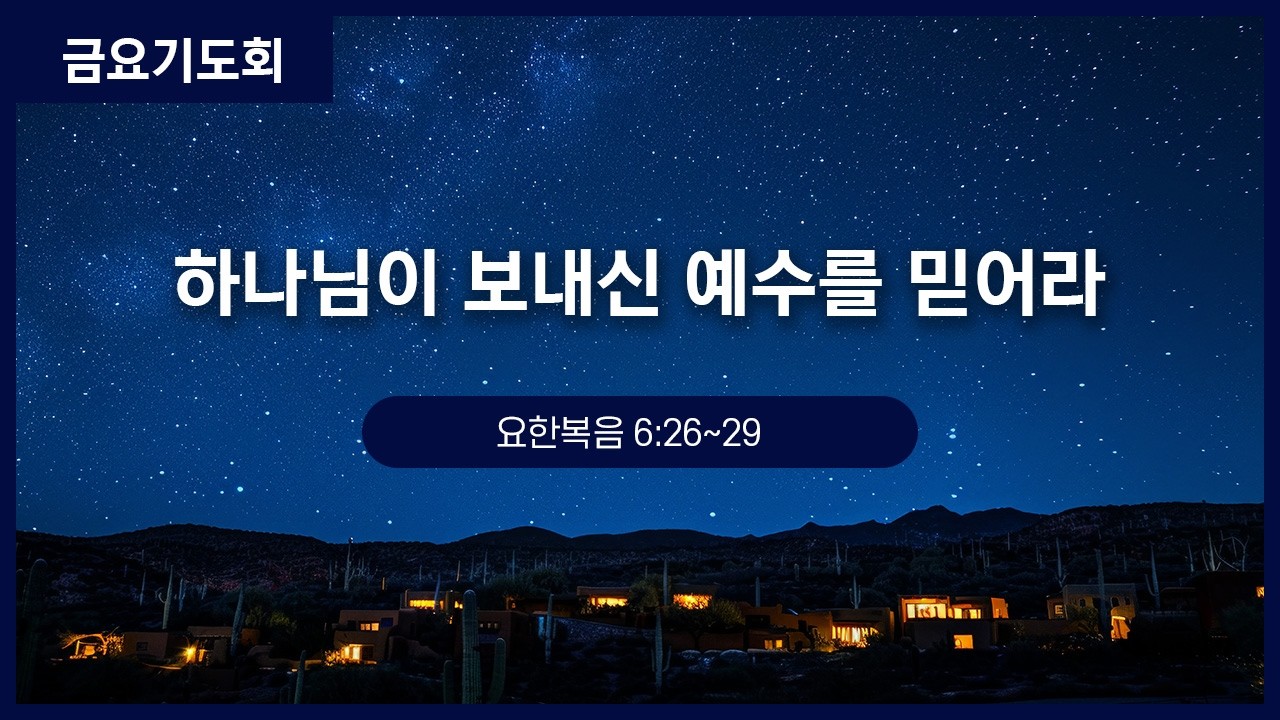 금요기도회

하나님이 보내신 예수를 믿어라

요한복음 6:26~29